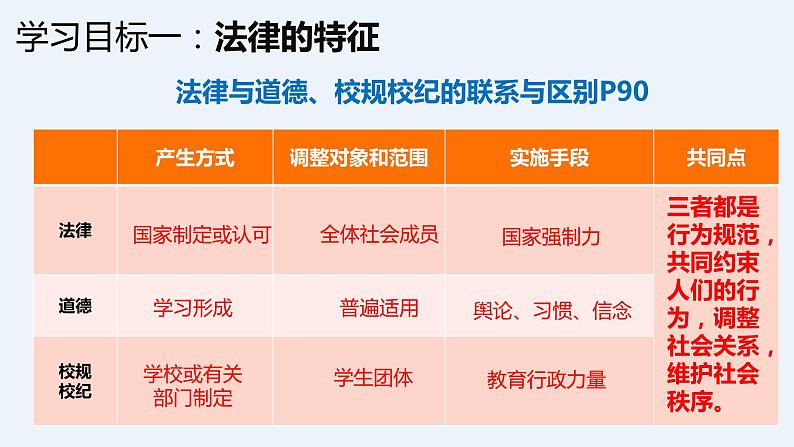 学习目标一：法律的特征

法律与道德、校规校纪的联系与区别P90

|  | 产生方式 | 调整对象和范围 | 实施手段 | 共同点 |
|---|---|---|---|---|
| 法律 | 国家制定或认可 | 全体社会成员 | 国家强制力 | 三者都是行为规范，共同约束人们的行为，调整社会关系，维护社会秩序。 |
| 道德 | 学习形成 | 普遍适用 | 舆论、习惯、信念 | |
| 校规校纪 | 学校或有关部门制定 | 学生团体 | 教育行政力量 | |